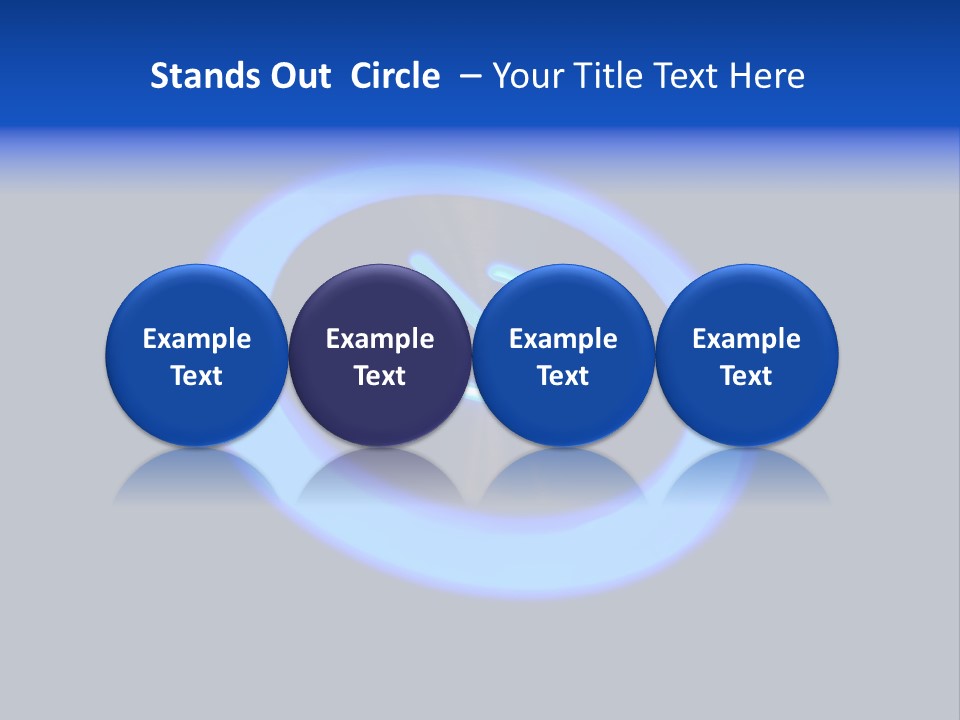 Stands Out Circle – Your Title Text Here

Example Text

Example Text

Example Text

Example Text